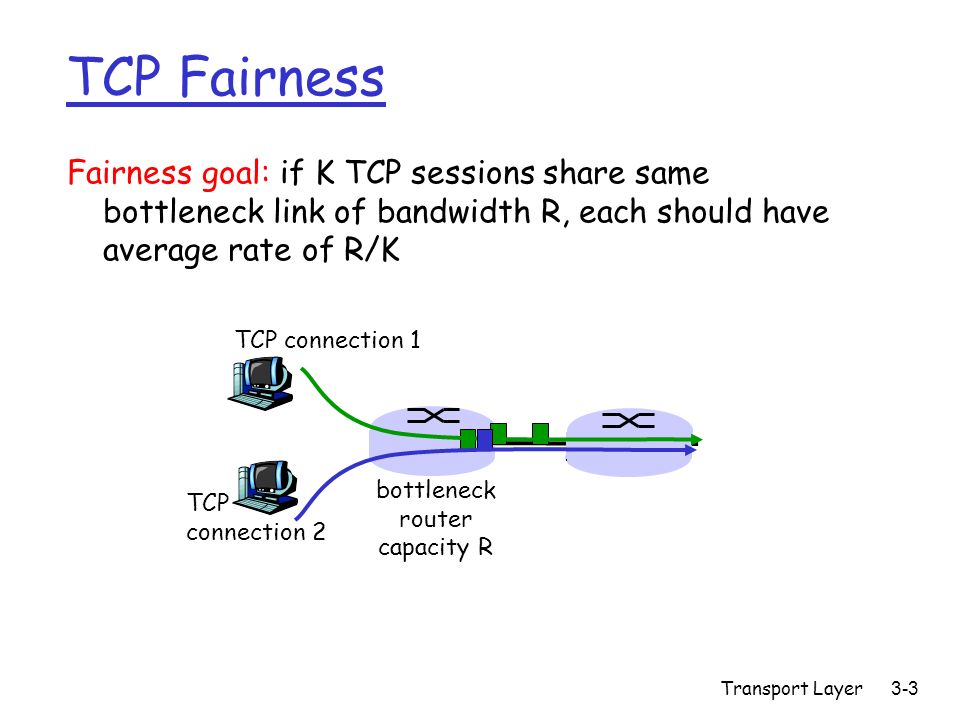 TCP Fairness

Fairness goal: if K TCP sessions share same bottleneck link of bandwidth R, each should have average rate of R/K

TCP connection 1

TCP connection 2

bottleneck router capacity R

Transport Layer 3-3